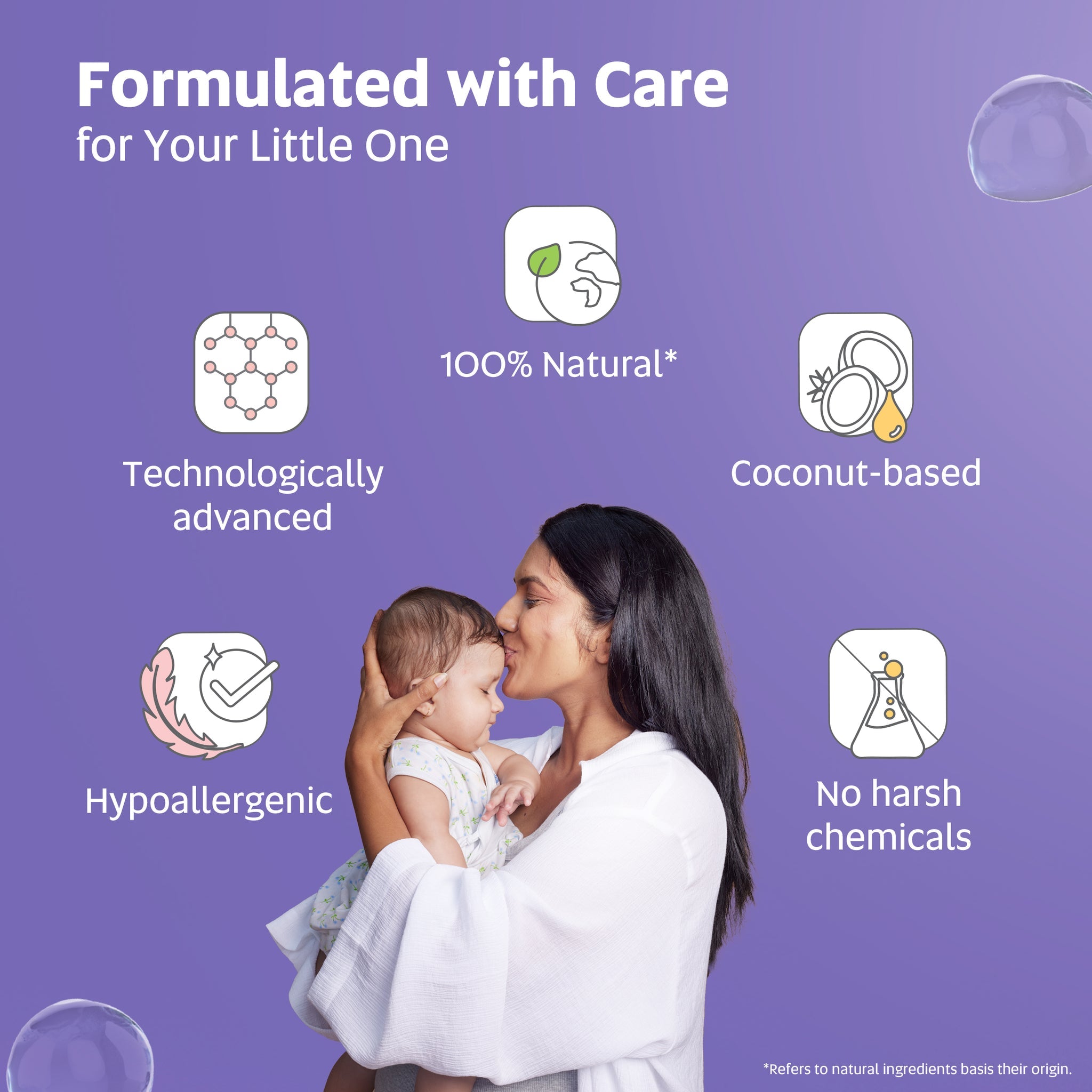 Formulated with Care
for Your Little One

100% Natural*

Technologically advanced

Coconut-based

Hypoallergenic

No harsh chemicals

*Refers to natural ingredients basis their origin.